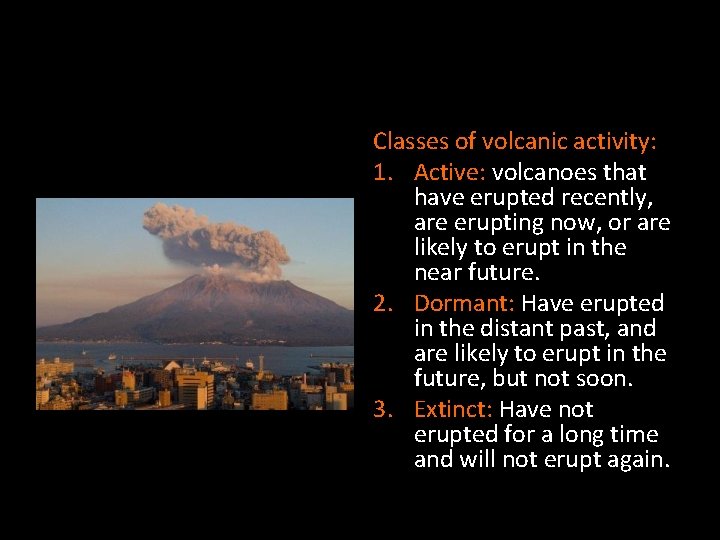 Classes of volcanic activity:

1. Active: volcanoes that have erupted recently, are erupting now, or are likely to erupt in the near future.

2. Dormant: Have erupted in the distant past, and are likely to erupt in the future, but not soon.

3. Extinct: Have not erupted for a long time and will not erupt again.